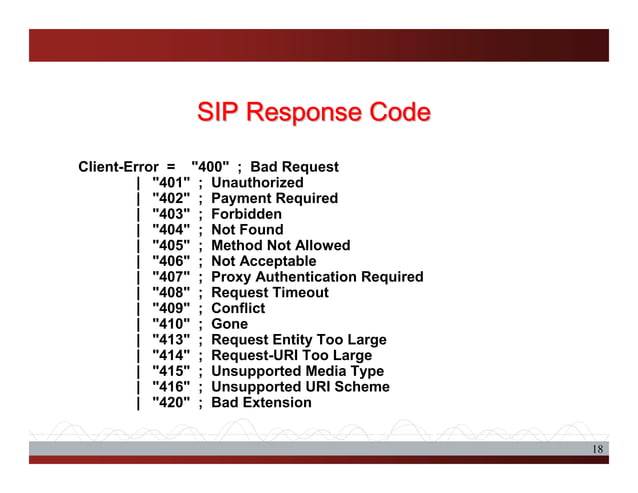 SIP Response Code

Client-Error = "400" ; Bad Request
| "401" ; Unauthorized
| "402" ; Payment Required
| "403" ; Forbidden
| "404" ; Not Found
| "405" ; Method Not Allowed
| "406" ; Not Acceptable
| "407" ; Proxy Authentication Required
| "408" ; Request Timeout
| "409" ; Conflict
| "410" ; Gone
| "413" ; Request Entity Too Large
| "414" ; Request-URI Too Large
| "415" ; Unsupported Media Type
| "416" ; Unsupported URI Scheme
| "420" ; Bad Extension

18